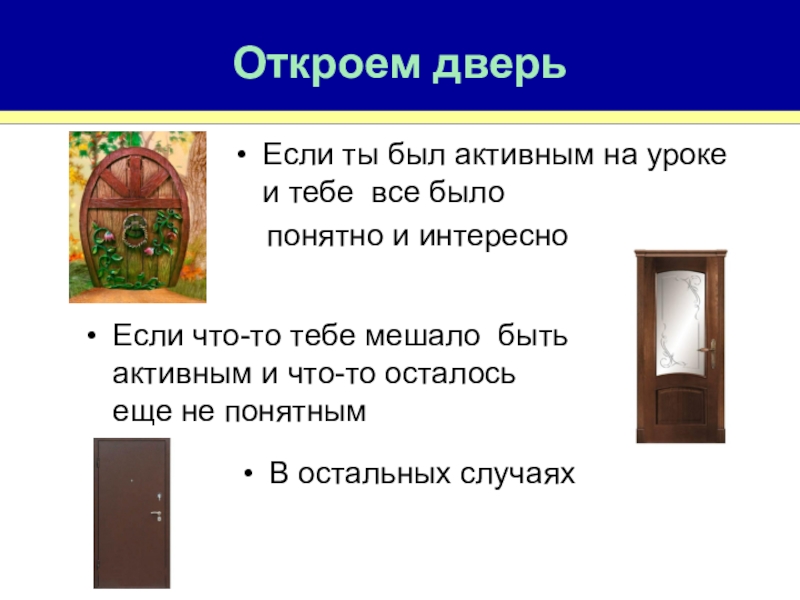 Откроем дверь

• Если ты был активным на уроке и тебе все было понятно и интересно

• Если что-то тебе мешало быть активным и что-то осталось еще не понятным

• В остальных случаях